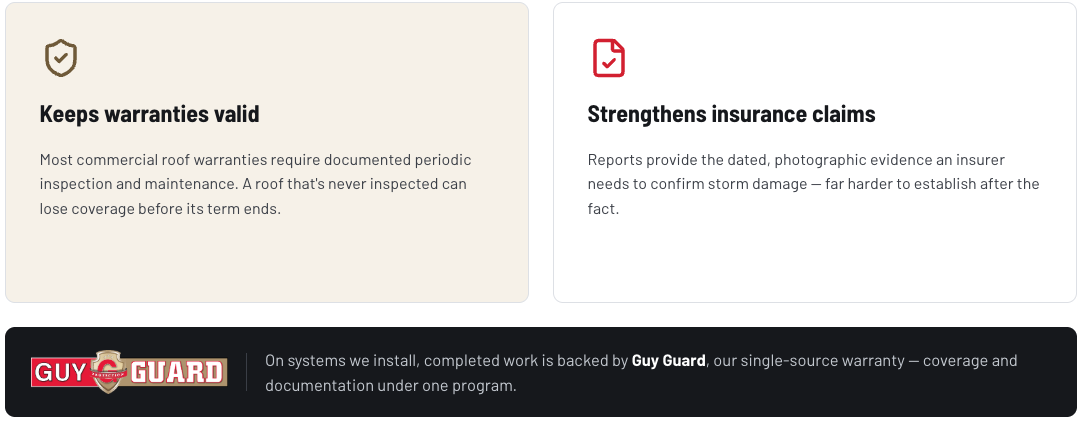 Keeps warranties valid

Most commercial roof warranties require documented periodic inspection and maintenance. A roof that's never inspected can lose coverage before its term ends.

Strengthens insurance claims

Reports provide the dated, photographic evidence an insurer needs to confirm storm damage — far harder to establish after the fact.

GUY GUARD

On systems we install, completed work is backed by Guy Guard, our single-source warranty — coverage and documentation under one program.